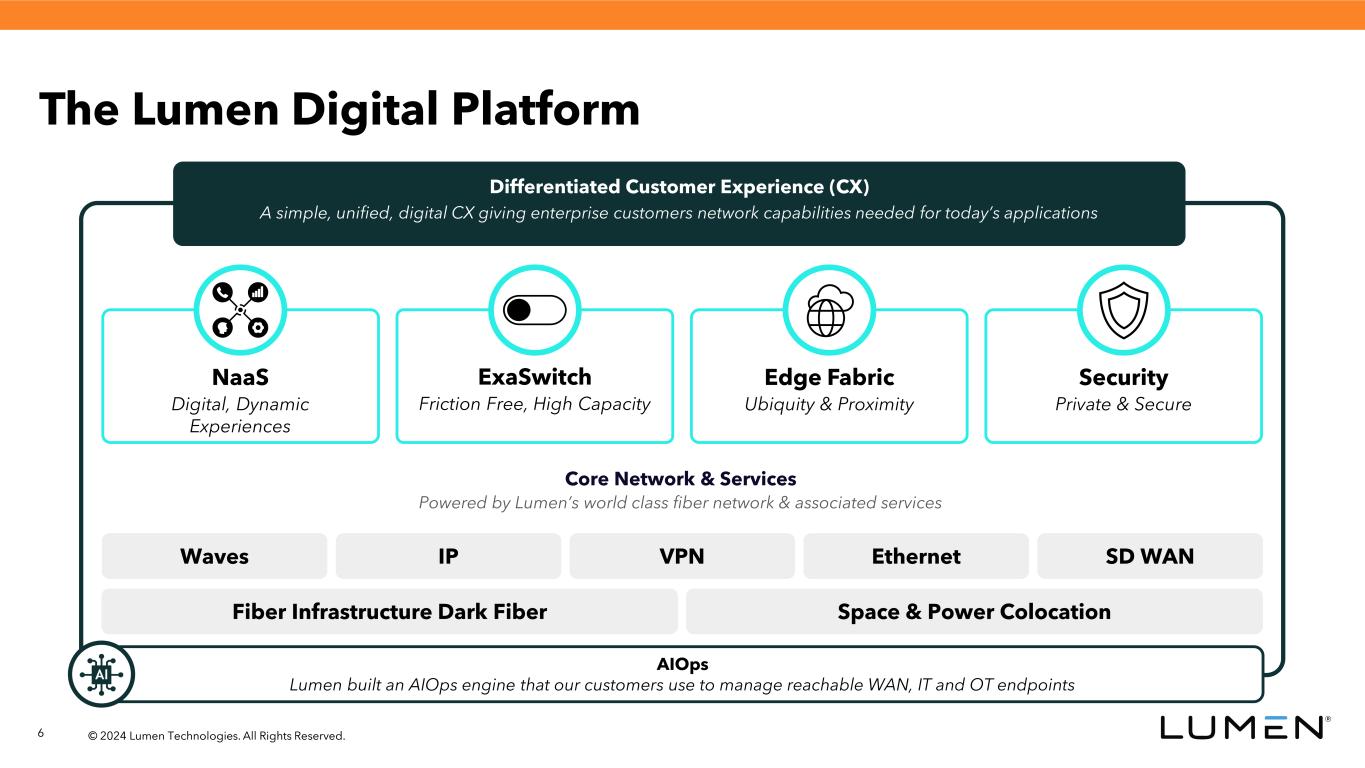 The Lumen Digital Platform

Differentiated Customer Experience (CX)
A simple, unified, digital CX giving enterprise customers network capabilities needed for today's applications

NaaS
Digital, Dynamic Experiences

ExaSwitch
Friction Free, High Capacity

Edge Fabric
Ubiquity & Proximity

Security
Private & Secure

Core Network & Services
Powered by Lumen's world class fiber network & associated services

Waves
IP
VPN
Ethernet
SD WAN

Fiber Infrastructure Dark Fiber
Space & Power Colocation

AI

AIOps
Lumen built an AIOps engine that our customers use to manage reachable WAN, IT and OT endpoints

6
© 2024 Lumen Technologies. All Rights Reserved.

LUMEN®